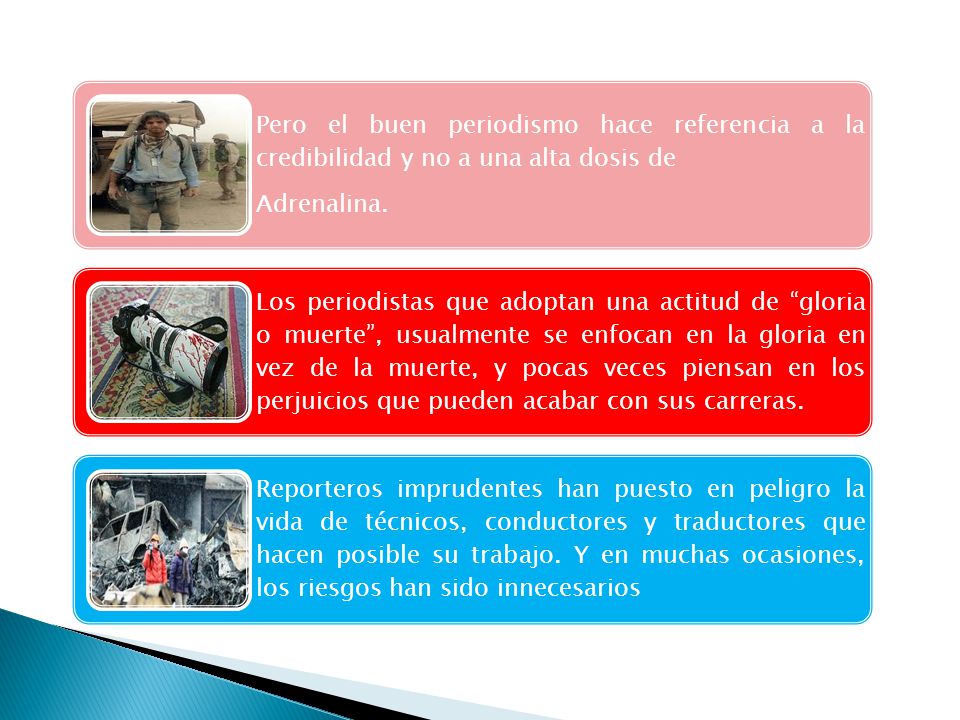 Pero el buen periodismo hace referencia a la credibilidad y no a una alta dosis de

Adrenalina.

Los periodistas que adoptan una actitud de “gloria o muerte”, usualmente se enfocan en la gloria en vez de la muerte, y pocas veces piensan en los perjuicios que pueden acabar con sus carreras.

Reporteros imprudentes han puesto en peligro la vida de técnicos, conductores y traductores que hacen posible su trabajo. Y en muchas ocasiones, los riesgos han sido innecesarios